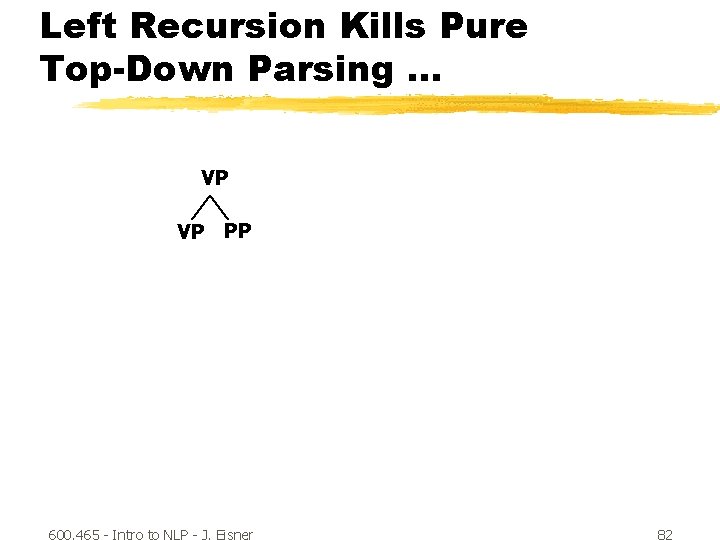 Left Recursion Kills Pure Top-Down Parsing …

VP

VP PP

600.465 - Intro to NLP - J. Eisner

82